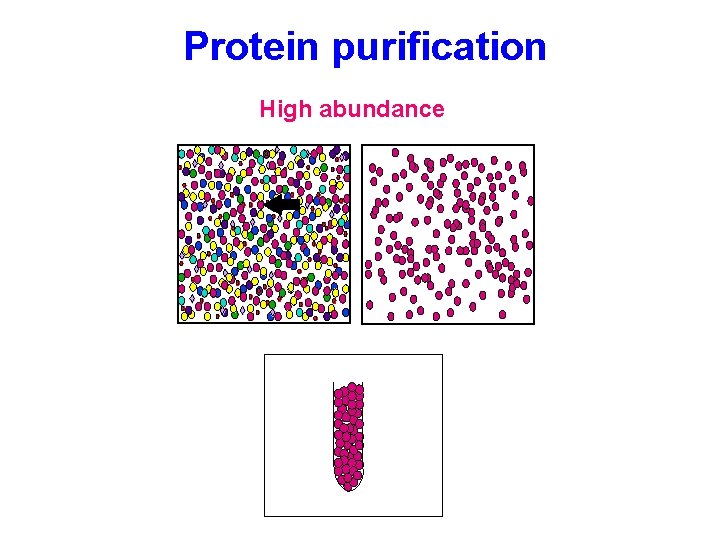 Protein purification

High abundance